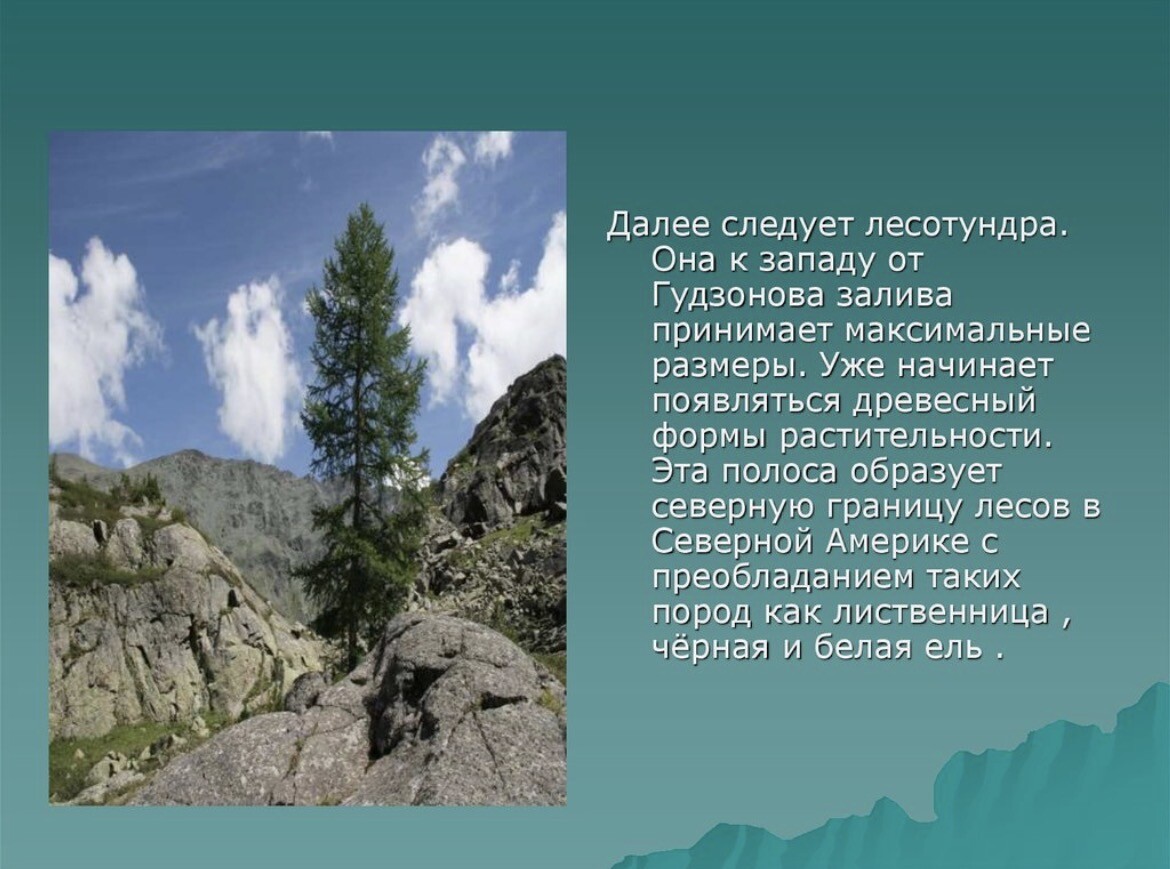 Далее следует лесотундра. Она к западу от Гудзонова залива принимает максимальные размеры. Уже начинает появляться древесный формы растительности. Эта полоса образует северную границу лесов в Северной Америке с преобладанием таких пород как лиственница , чёрная и белая ель .